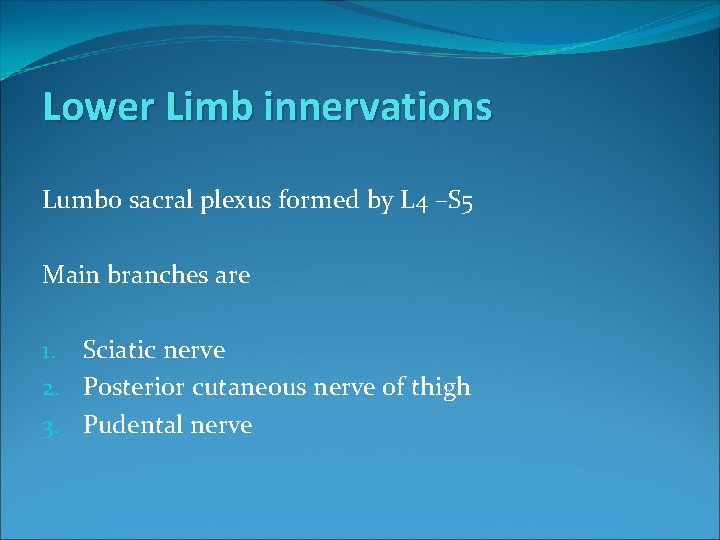 Lower Limb innervations

Lumbo sacral plexus formed by L4 –S5

Main branches are

1. Sciatic nerve
2. Posterior cutaneous nerve of thigh
3. Pudental nerve